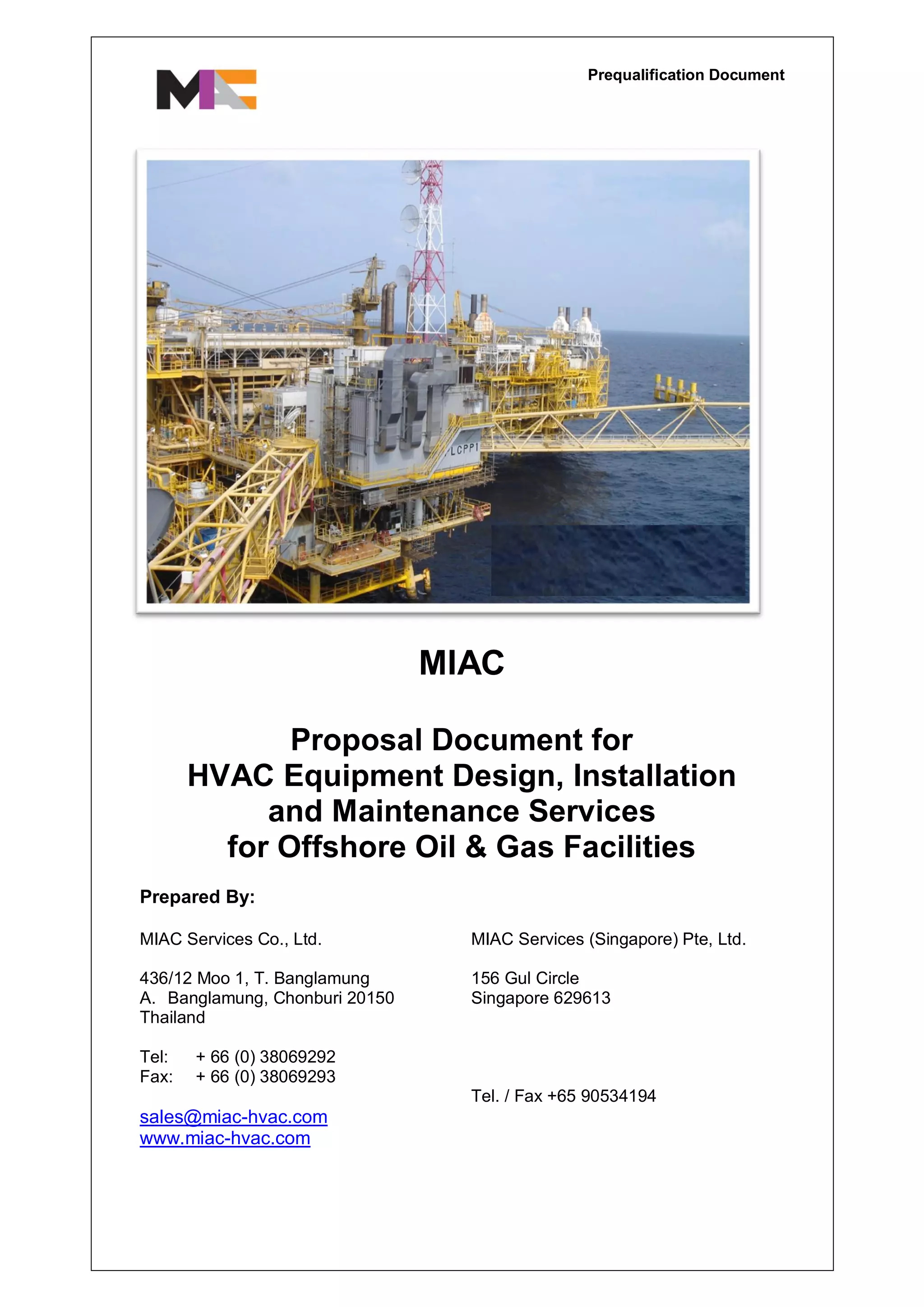 Prequalification Document

LCPP1

MIAC

Proposal Document for HVAC Equipment Design, Installation and Maintenance Services for Offshore Oil & Gas Facilities

Prepared By:

MIAC Services Co., Ltd.

436/12 Moo 1, T. Banglamung
A. Banglamung, Chonburi 20150
Thailand

Tel: + 66 (0) 38069292
Fax: + 66 (0) 38069293

sales@miac-hvac.com
www.miac-hvac.com

MIAC Services (Singapore) Pte, Ltd.

156 Gul Circle
Singapore 629613

Tel. / Fax +65 90534194